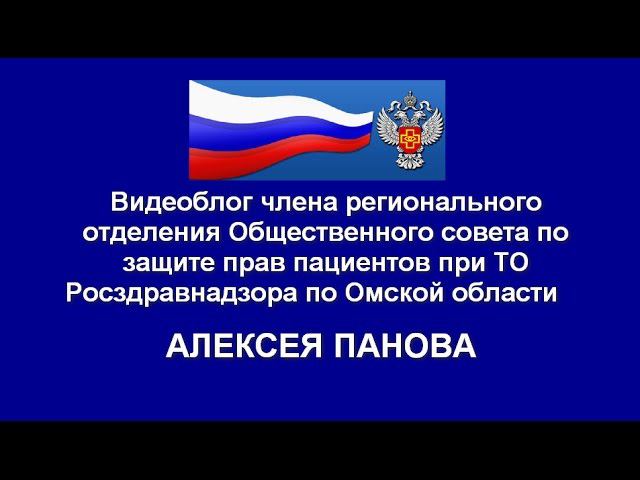 Видеоблог члена регионального отделения Общественного совета по защите прав пациентов при ТО Росздравнадзора по Омской области

АЛЕКСЕЯ ПАНОВА